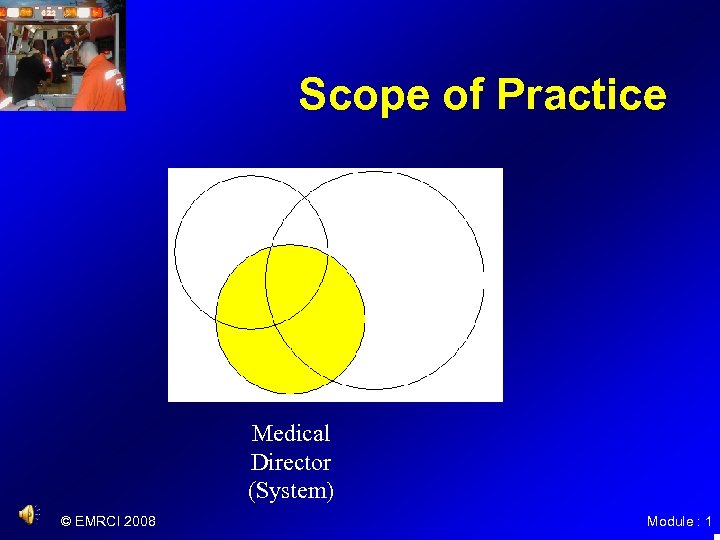 Scope of Practice

Medical Director (System)

© EMRCI 2008

Module : 1